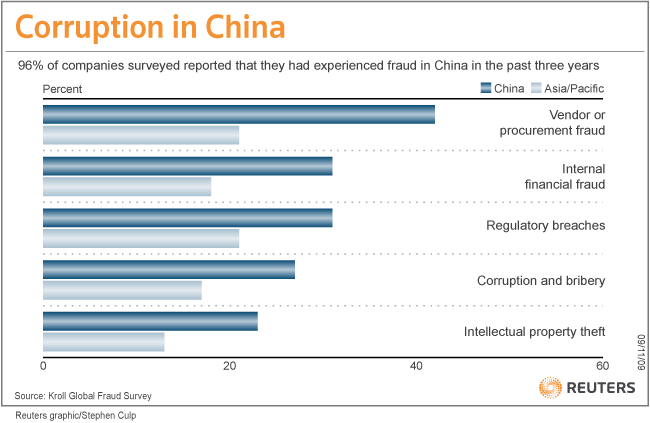 Corruption in China

96% of companies surveyed reported that they had experienced fraud in China in the past three years

Percent

China Asia/Pacific

Vendor or procurement fraud

Internal financial fraud

Regulatory breaches

Corruption and bribery

Intellectual property theft

0 20 40 60

09/11/09

Source: Kroll Global Fraud Survey

REUTERS

Reuters graphic/Stephen Culp